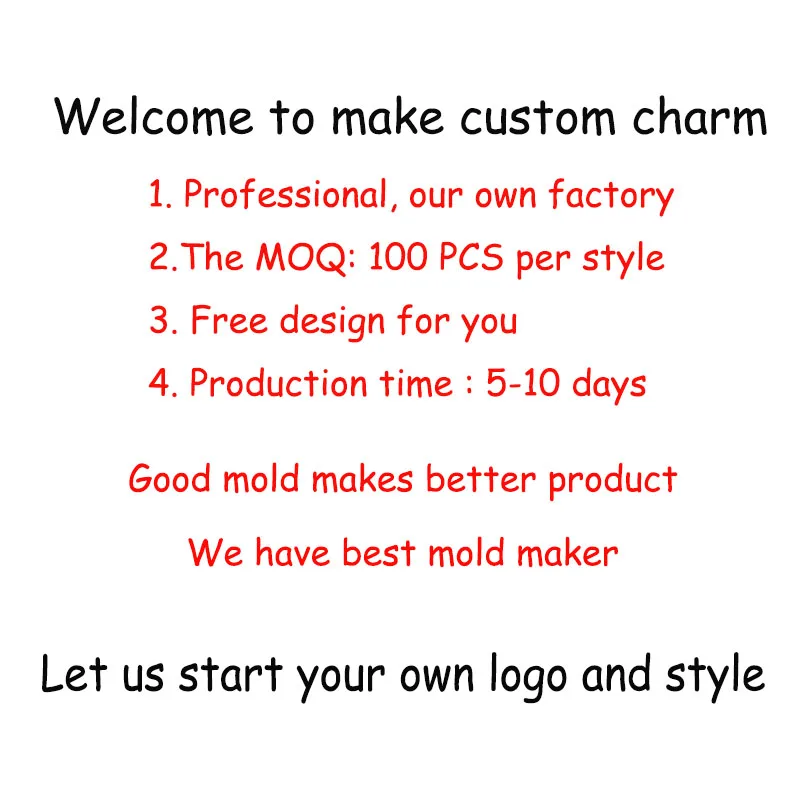 Welcome to make custom charm

1. Professional, our own factory

2.The MOQ: 100 PCS per style

3. Free design for you

4. Production time : 5-10 days

Good mold makes better product

We have best mold maker

Let us start your own logo and style